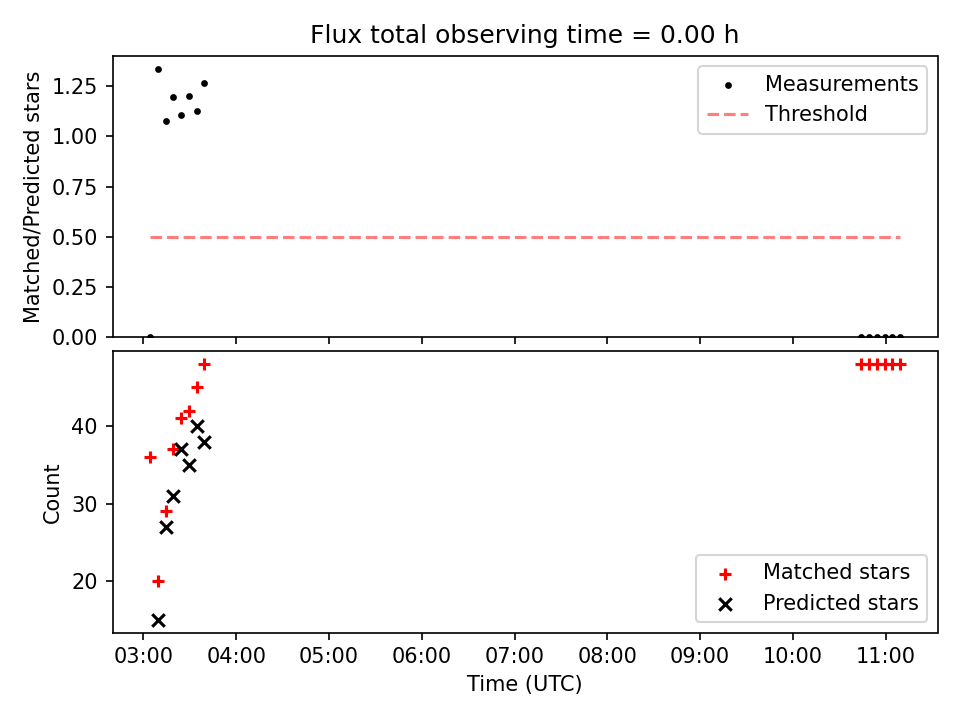 Flux total observing time = 0.00 h

Matched/Predicted stars

1.25
1.00
0.75
0.50
0.25
0.00

Measurements
Threshold

Count

40
30
20

Matched stars
Predicted stars

03:00 04:00 05:00 06:00 07:00 08:00 09:00 10:00 11:00

Time (UTC)